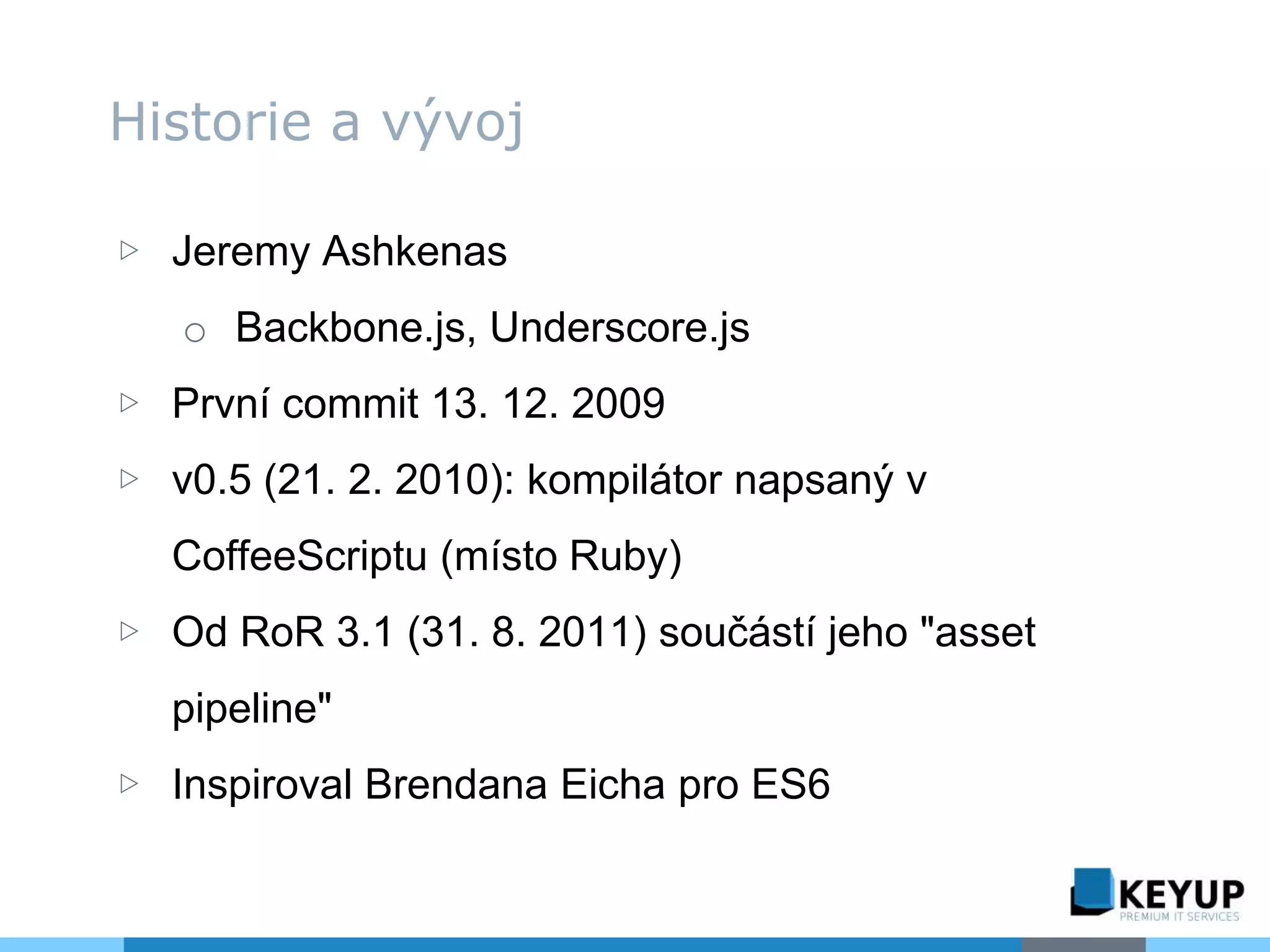 Historie a vývoj

▷ Jeremy Ashkenas

○ Backbone.js, Underscore.js

▷ První commit 13. 12. 2009

▷ v0.5 (21. 2. 2010): kompilátor napsaný v CoffeeScriptu (místo Ruby)

▷ Od RoR 3.1 (31. 8. 2011) součástí jeho "asset pipeline"

▷ Inspiroval Brendana Eicha pro ES6

KEYUP
PREMIUM IT SERVICES